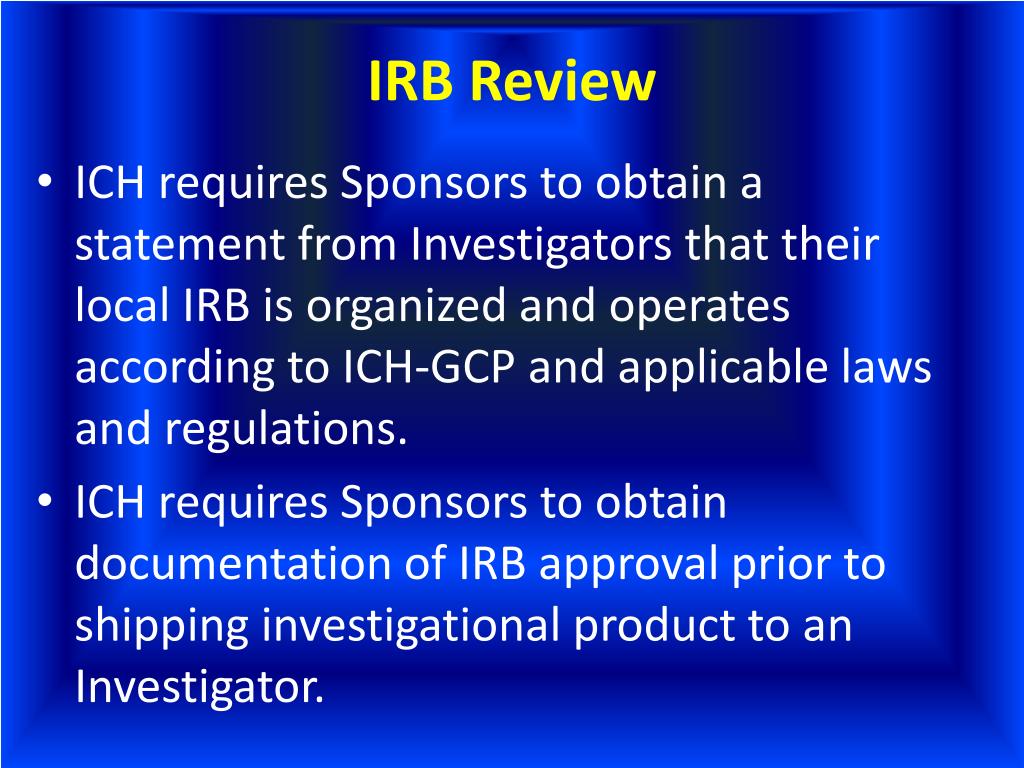 IRB Review

• ICH requires Sponsors to obtain a statement from Investigators that their local IRB is organized and operates according to ICH-GCP and applicable laws and regulations.

• ICH requires Sponsors to obtain documentation of IRB approval prior to shipping investigational product to an Investigator.